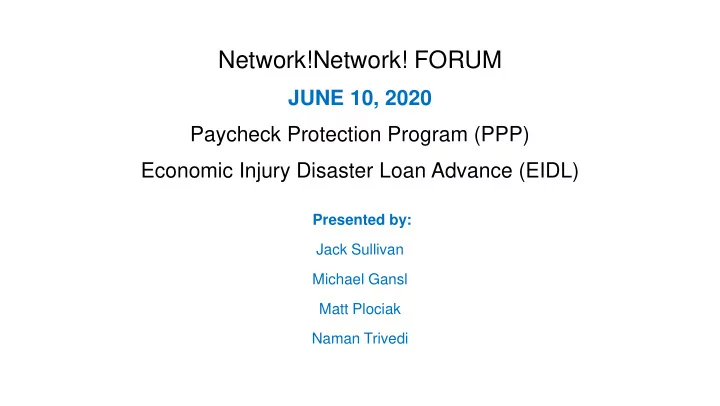 Network!Network! FORUM

JUNE 10, 2020

Paycheck Protection Program (PPP)

Economic Injury Disaster Loan Advance (EIDL)

Presented by:

Jack Sullivan

Michael Gansl

Matt Plociak

Naman Trivedi